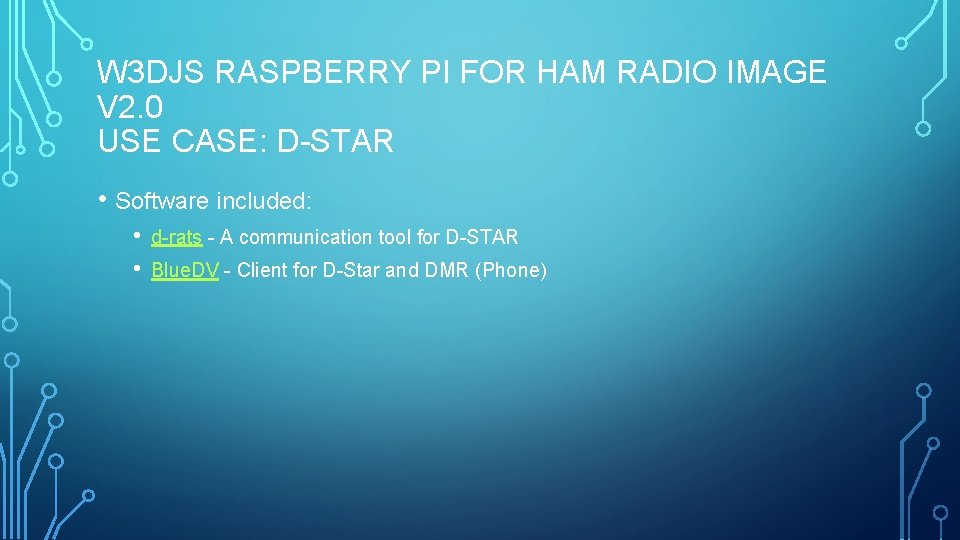 W3DJS RASPBERRY PI FOR HAM RADIO IMAGE V2.0
USE CASE: D-STAR

• Software included:
  • d-rats - A communication tool for D-STAR
  • BlueDV - Client for D-Star and DMR (Phone)